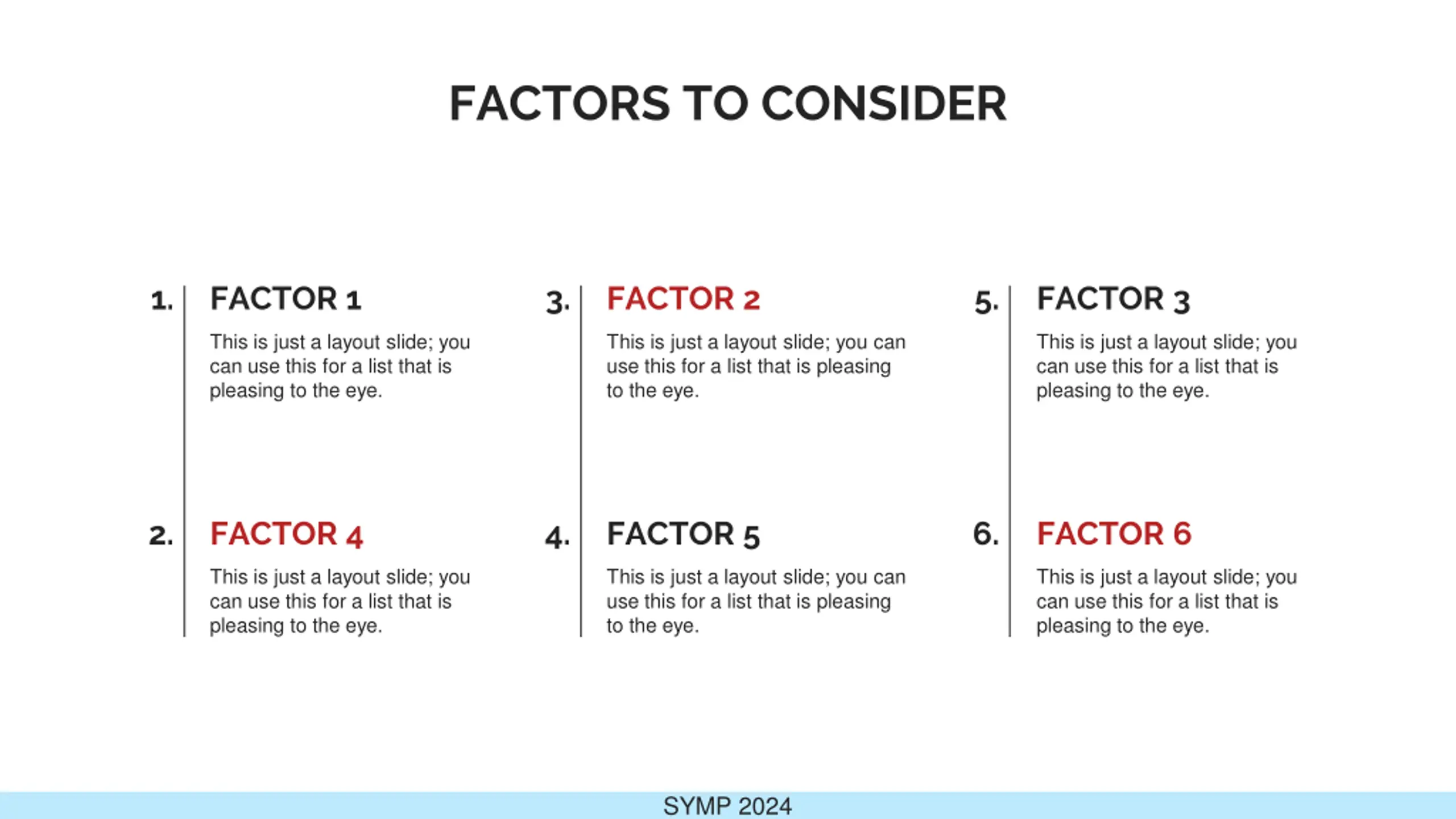 FACTORS TO CONSIDER

1. FACTOR 1

This is just a layout slide; you can use this for a list that is pleasing to the eye.

2. FACTOR 4

This is just a layout slide; you can use this for a list that is pleasing to the eye.

3. FACTOR 2

This is just a layout slide; you can use this for a list that is pleasing to the eye.

4. FACTOR 5

This is just a layout slide; you can use this for a list that is pleasing to the eye.

5. FACTOR 3

This is just a layout slide; you can use this for a list that is pleasing to the eye.

6. FACTOR 6

This is just a layout slide; you can use this for a list that is pleasing to the eye.

SYMP 2024